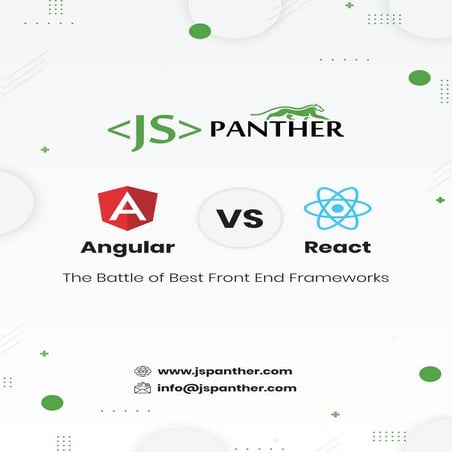 <JS> PANTHER

A

Angular

VS

React

The Battle of Best Front End Frameworks

www.jspanther.com
info@jspanther.com